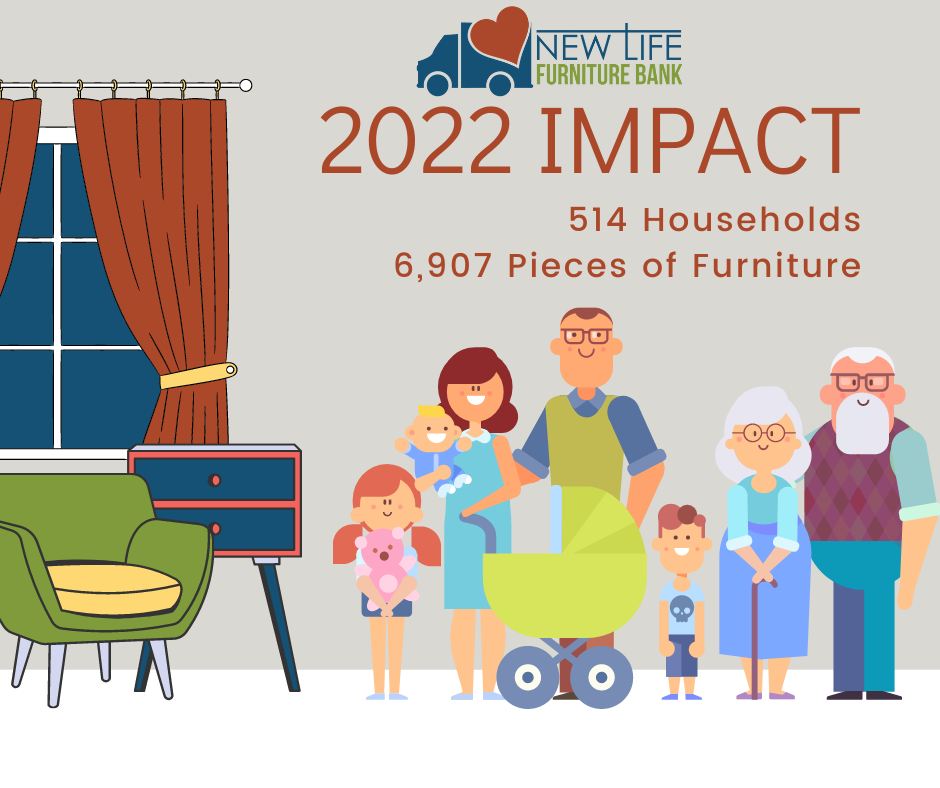 NEW LIFE
FURNITURE BANK

2022 IMPACT

514 Households
6,907 Pieces of Furniture